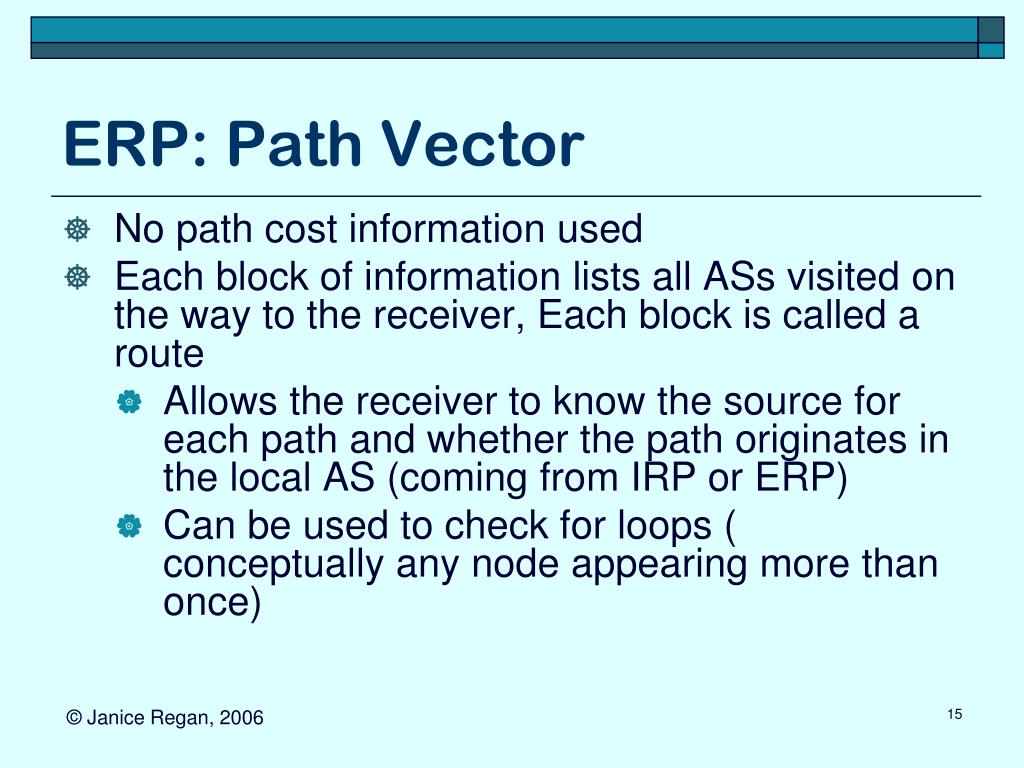 ERP: Path Vector

No path cost information used

Each block of information lists all ASs visited on the way to the receiver, Each block is called a route

Allows the receiver to know the source for each path and whether the path originates in the local AS (coming from IRP or ERP)

Can be used to check for loops ( conceptually any node appearing more than once)

© Janice Regan, 2006

15